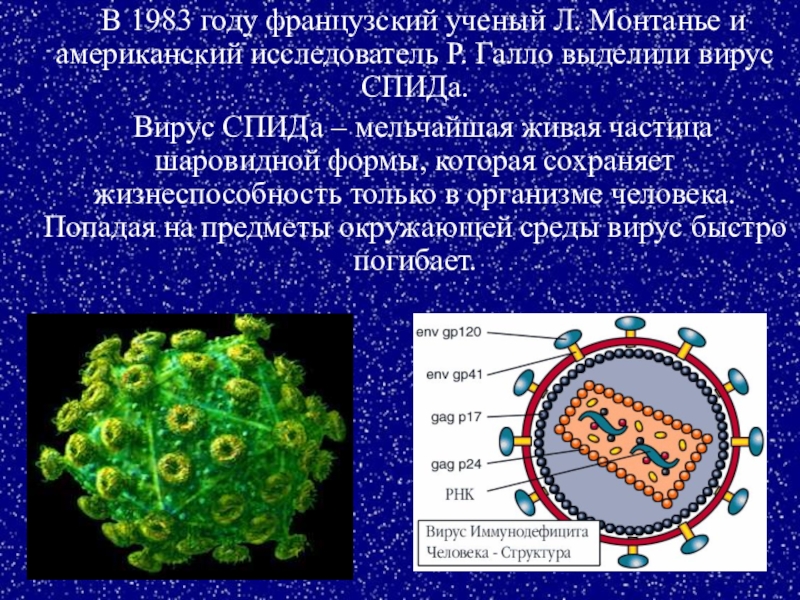 В 1983 году французский ученый Л. Монтанье и американский исследователь Р. Галло выделили вирус СПИДа.

Вирус СПИДа – мельчайшая живая частица шаровидной формы, которая сохраняет жизнеспособность только в организме человека. Попадая на предметы окружающей среды вирус быстро погибает.

env gp120
env gp41
gag p17
gag p24
РНК
Вирус Иммунодефицита Человека - Структура